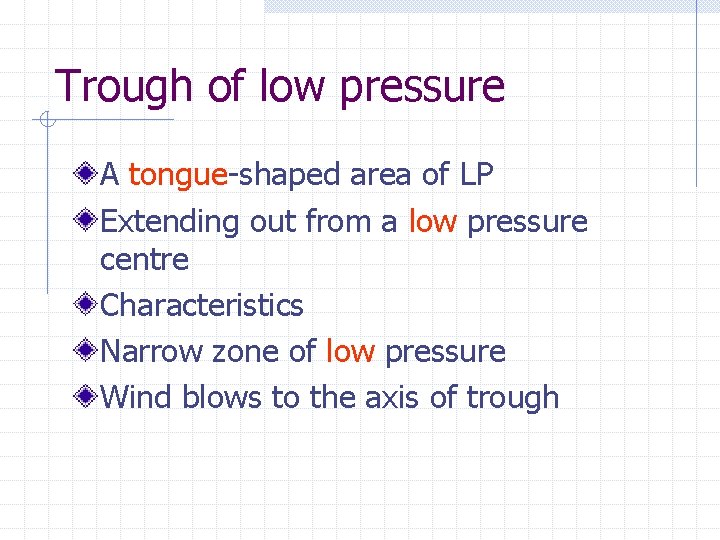 Trough of low pressure

A tongue-shaped area of LP
Extending out from a low pressure centre
Characteristics
Narrow zone of low pressure
Wind blows to the axis of trough